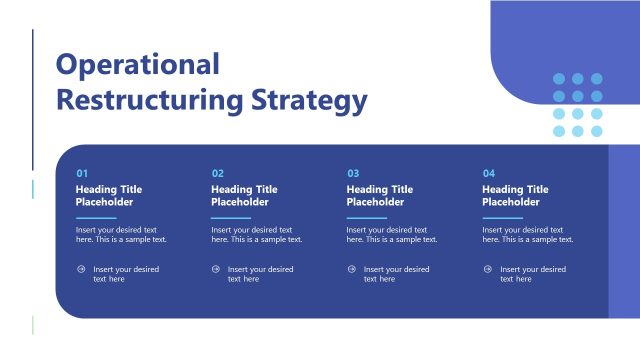 Operational Restructuring Strategy

01
Heading Title Placeholder

Insert your desired text here. This is a sample text.

Insert your desired text here

02
Heading Title Placeholder

Insert your desired text here. This is a sample text.

Insert your desired text here

03
Heading Title Placeholder

Insert your desired text here. This is a sample text.

Insert your desired text here

04
Heading Title Placeholder

Insert your desired text here. This is a sample text.

Insert your desired text here